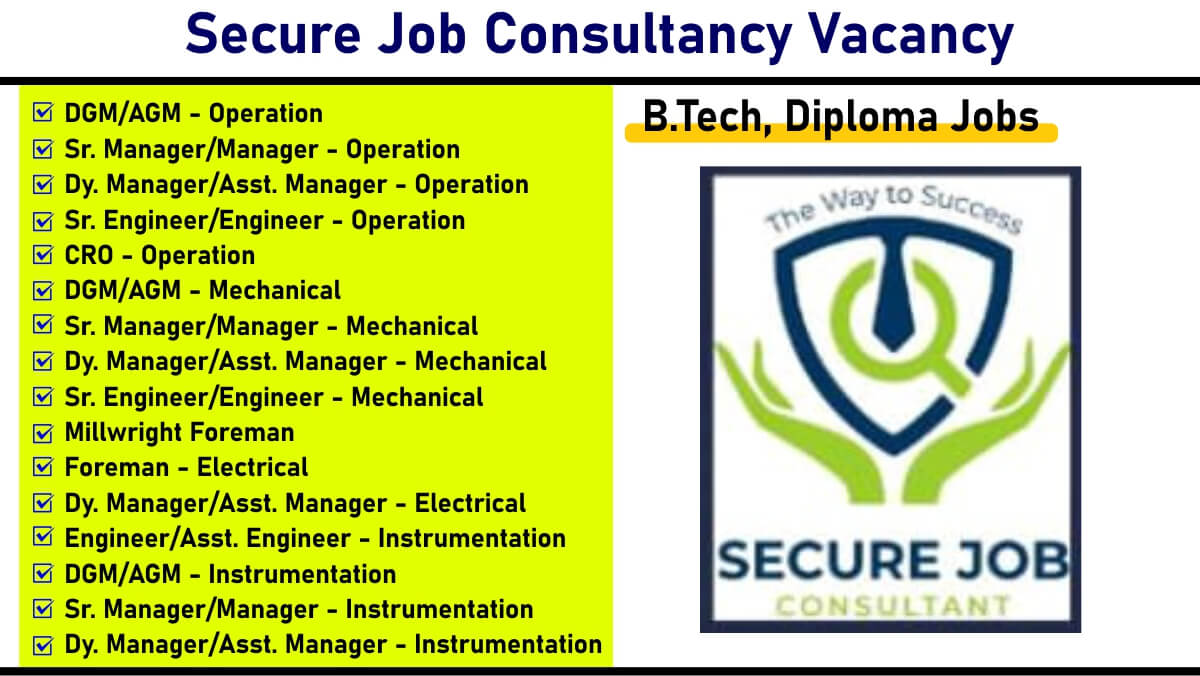 Secure Job Consultancy Vacancy

☑ DGM/AGM - Operation
☑ Sr. Manager/Manager - Operation
☑ Dy. Manager/Asst. Manager - Operation
☑ Sr. Engineer/Engineer - Operation
☑ CRO - Operation
☑ DGM/AGM - Mechanical
☑ Sr. Manager/Manager - Mechanical
☑ Dy. Manager/Asst. Manager - Mechanical
☑ Sr. Engineer/Engineer - Mechanical
☑ Millwright Foreman
☑ Foreman - Electrical
☑ Dy. Manager/Asst. Manager - Electrical
☑ Engineer/Asst. Engineer - Instrumentation
☑ DGM/AGM - Instrumentation
☑ Sr. Manager/Manager - Instrumentation
☑ Dy. Manager/Asst. Manager - Instrumentation

B.Tech, Diploma Jobs

The Way to Success

SECURE JOB
CONSULTANT